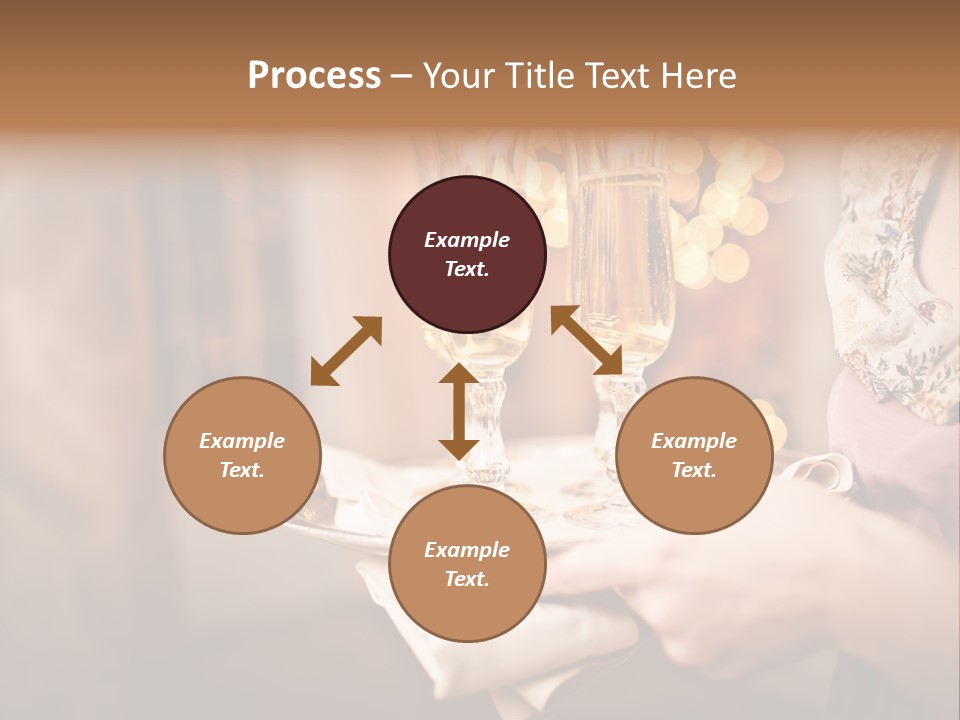 Process – Your Title Text Here

Example Text.

Example Text.

Example Text.

Example Text.